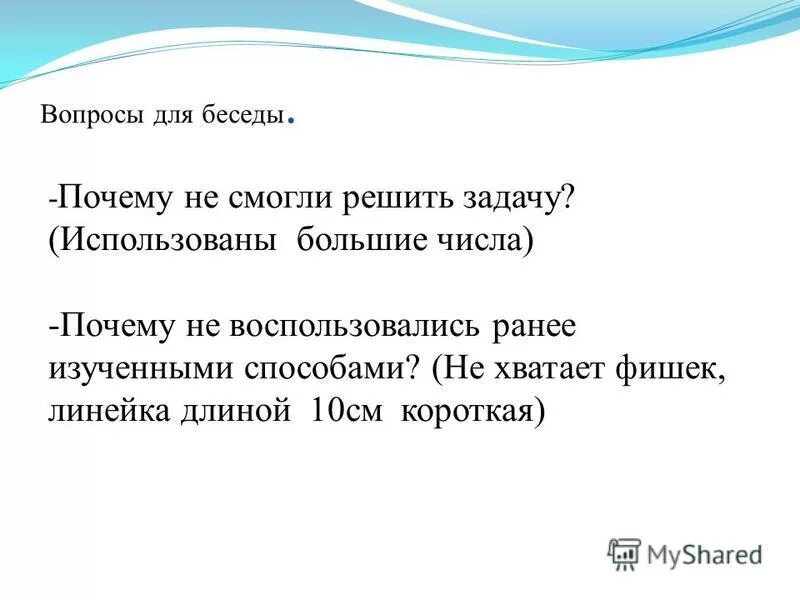 Вопросы для беседы.

-Почему не смогли решить задачу? (Использованы большие числа)

-Почему не воспользовались ранее изученными способами? (Не хватает фишек, линейка длиной 10см короткая)

MyShared